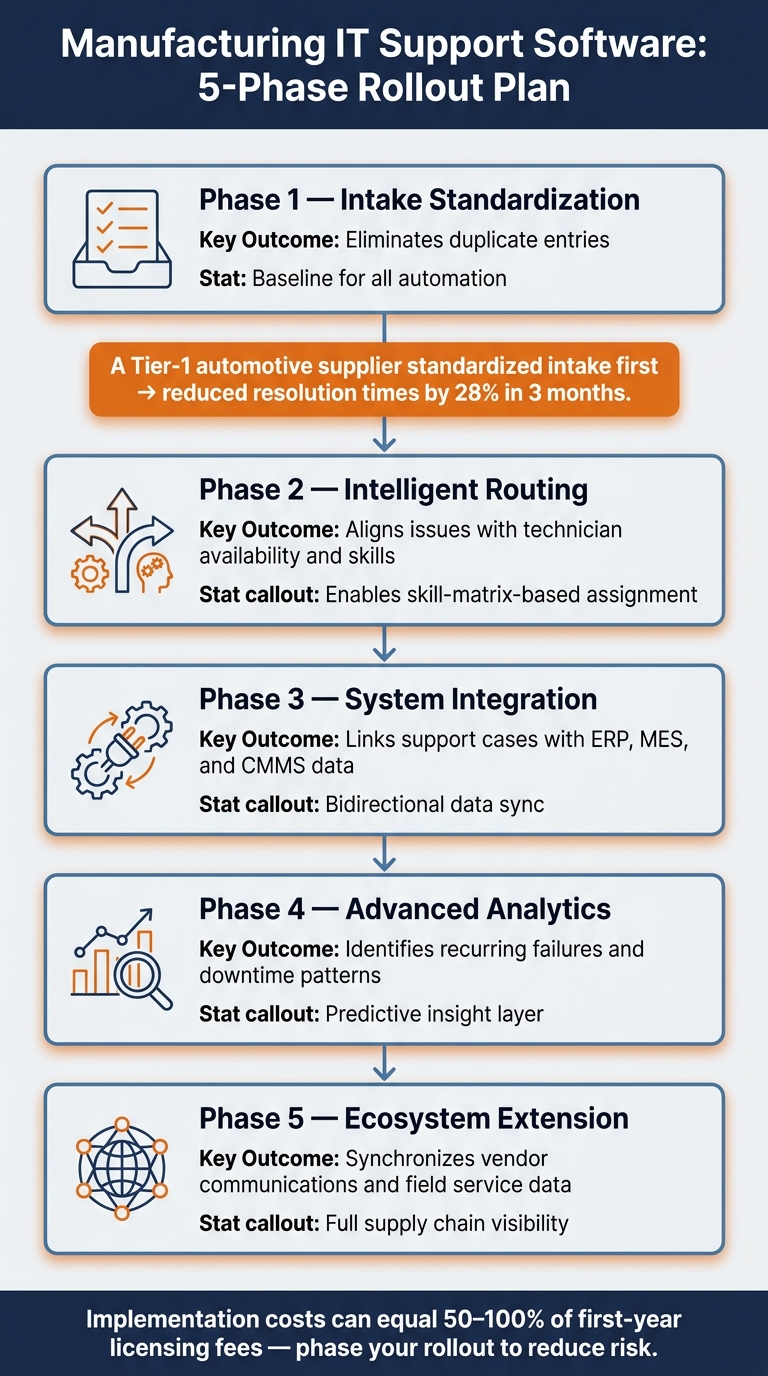 Manufacturing IT Support Software: 5-Phase Rollout Plan

Phase 1 — Intake Standardization

Key Outcome: Eliminates duplicate entries

Stat: Baseline for all automation

A Tier-1 automotive supplier standardized intake first → reduced resolution times by 28% in 3 months.

Phase 2 — Intelligent Routing

Key Outcome: Aligns issues with technician availability and skills

Stat callout: Enables skill-matrix-based assignment

Phase 3 — System Integration

Key Outcome: Links support cases with ERP, MES, and CMMS data

Stat callout: Bidirectional data sync

Phase 4 — Advanced Analytics

Key Outcome: Identifies recurring failures and downtime patterns

Stat callout: Predictive insight layer

Phase 5 — Ecosystem Extension

Key Outcome: Synchronizes vendor communications and field service data

Stat callout: Full supply chain visibility

Implementation costs can equal 50–100% of first-year licensing fees — phase your rollout to reduce risk.